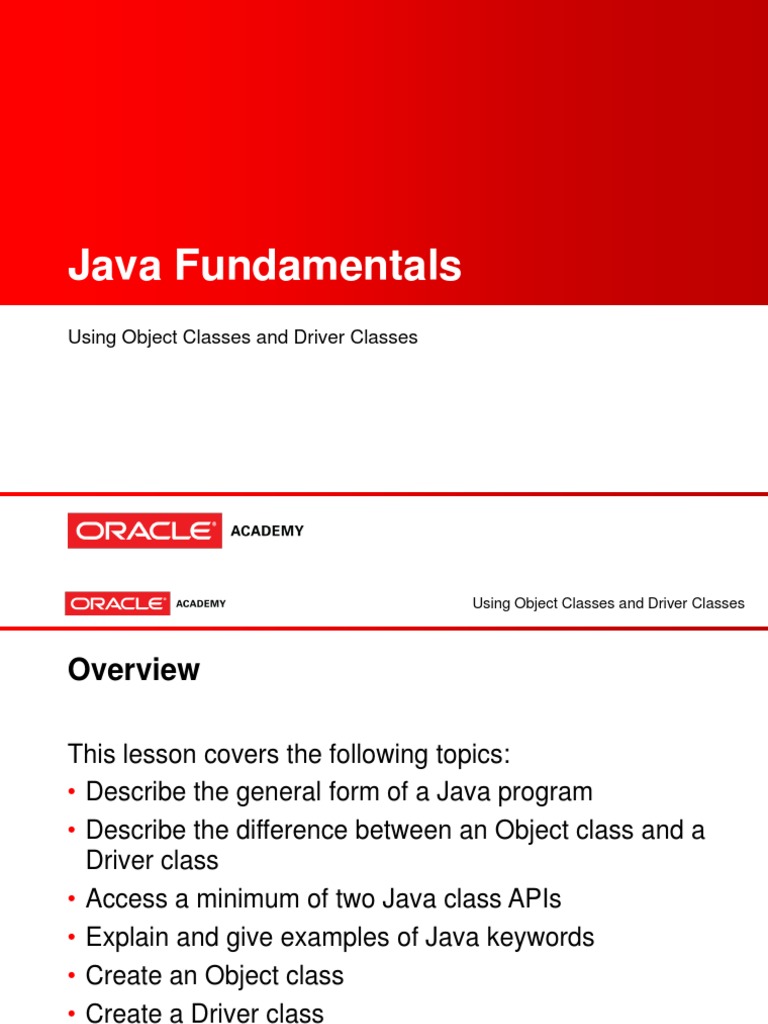 Java Fundamentals

Using Object Classes and Driver Classes

ORACLE ACADEMY

ORACLE ACADEMY

Using Object Classes and Driver Classes

Overview

This lesson covers the following topics:
• Describe the general form of a Java program
• Describe the difference between an Object class and a Driver class
• Access a minimum of two Java class APIs
• Explain and give examples of Java keywords
• Create an Object class
• Create a Driver class